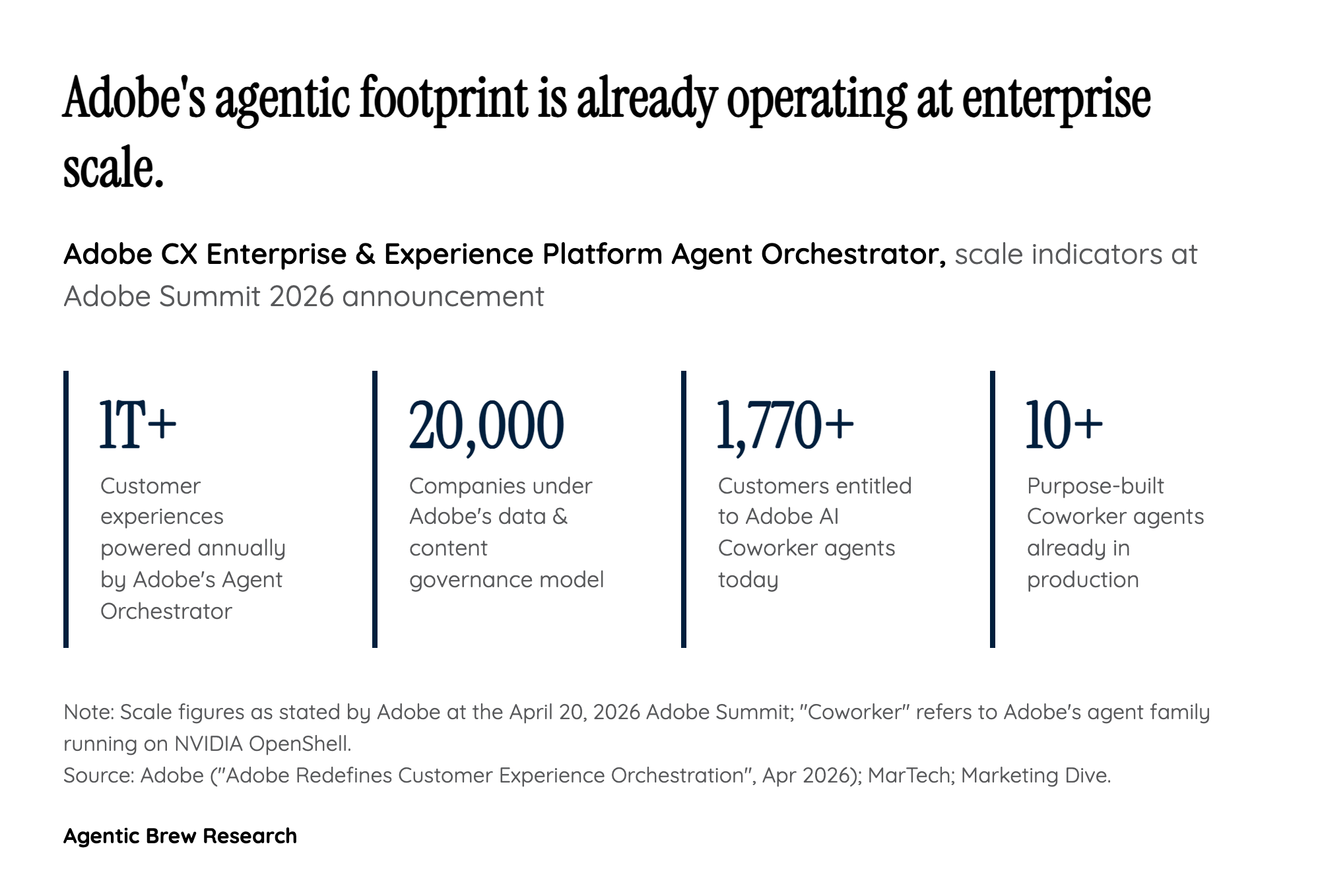 Adobe's agentic footprint is already operating at enterprise scale.

Adobe CX Enterprise & Experience Platform Agent Orchestrator, scale indicators at Adobe Summit 2026 announcement

1T+

Customer experiences powered annually by Adobe's Agent Orchestrator

20,000

Companies under Adobe's data & content governance model

1,770+

Customers entitled to Adobe AI Coworker agents today

10+

Purpose-built Coworker agents already in production

Note: Scale figures as stated by Adobe at the April 20, 2026 Adobe Summit; "Coworker" refers to Adobe's agent family running on NVIDIA OpenShell.
Source: Adobe ("Adobe Redefines Customer Experience Orchestration", Apr 2026); MarTech; Marketing Dive.

Agentic Brew Research